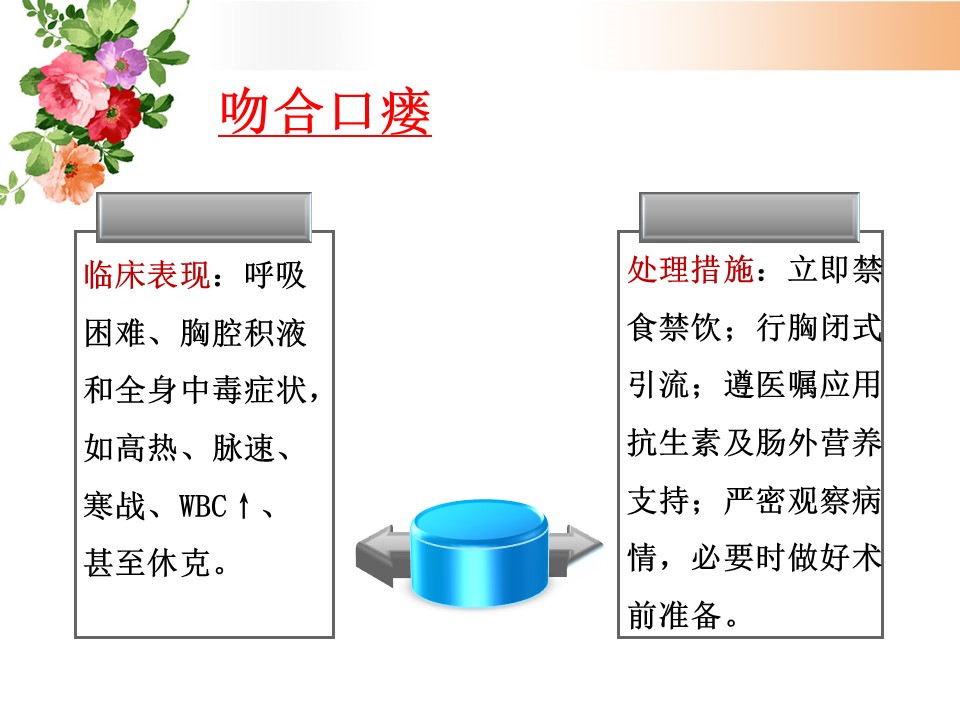 吻合口瘘

临床表现：呼吸困难、胸腔积液和全身中毒症状，如高热、脉速、寒战、WBC↑、甚至休克。

处理措施：立即禁食禁饮；行胸闭式引流；遵医嘱应用抗生素及肠外营养支持；严密观察病情，必要时做好术前准备。